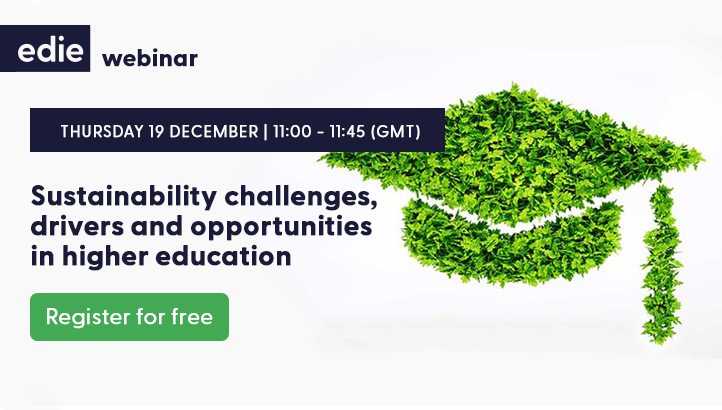 edie webinar

THURSDAY 19 DECEMBER | 11:00 - 11:45 (GMT)

Sustainability challenges, drivers and opportunities in higher education

Register for free